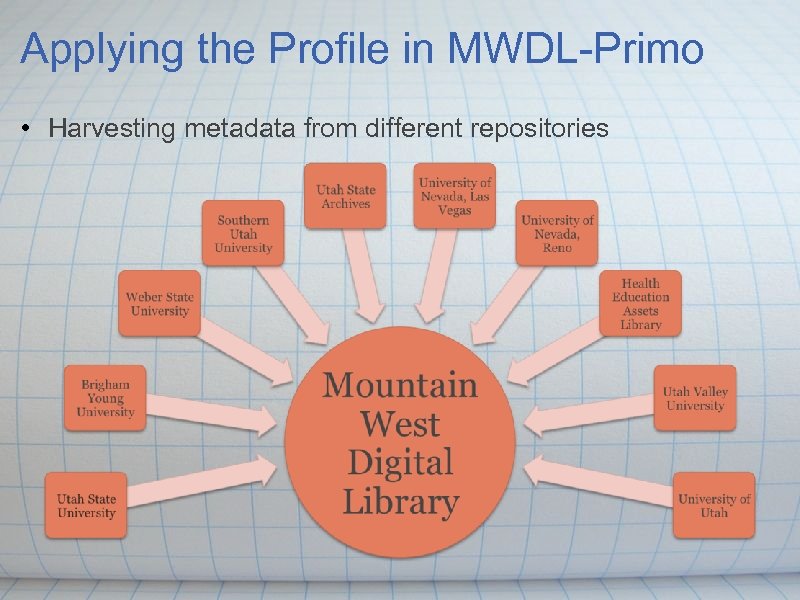 Applying the Profile in MWDL-Primo

• Harvesting metadata from different repositories

Utah State University

Brigham Young University

Weber State University

Southern Utah University

Utah State Archives

University of Nevada, Las Vegas

University of Nevada, Reno

Health Education Assets Library

Utah Valley University

University of Utah

Mountain West Digital Library